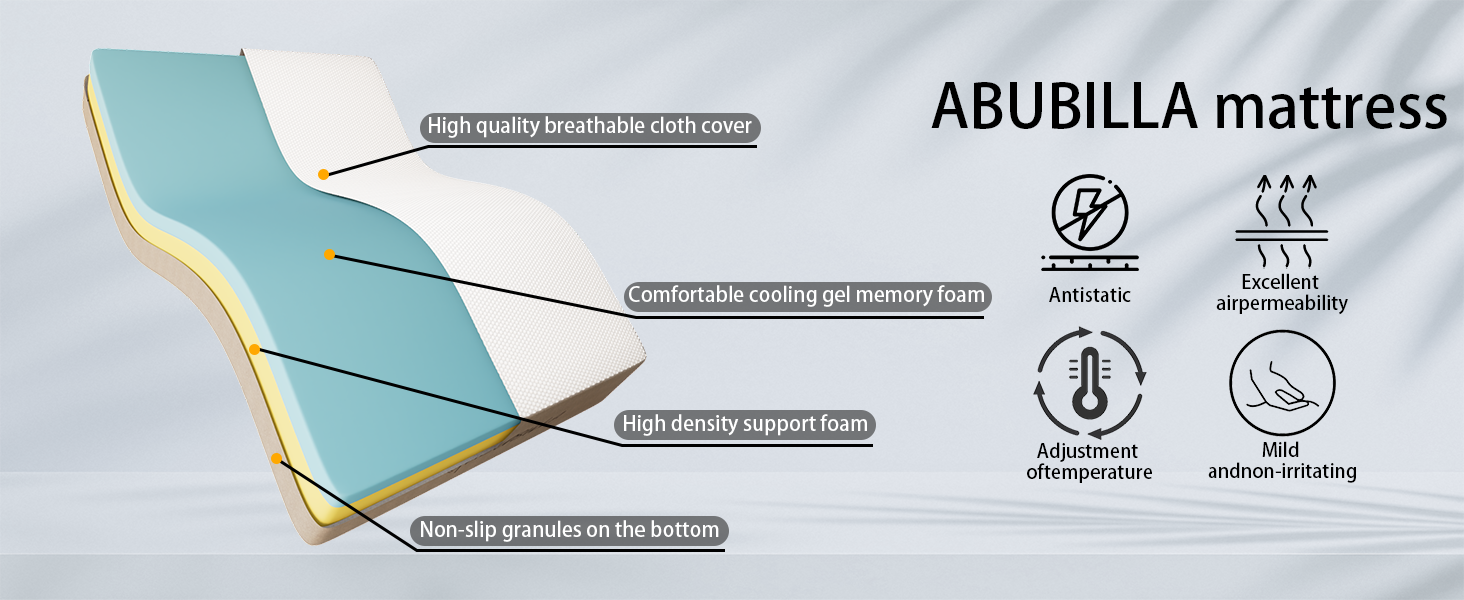 High quality breathable cloth cover

Comfortable cooling gel memory foam

High density support foam

Non-slip granules on the bottom

ABUBILLA mattress

Antistatic

Excellent airpermeability

Adjustment oftemperature

Mild andnon-irritating